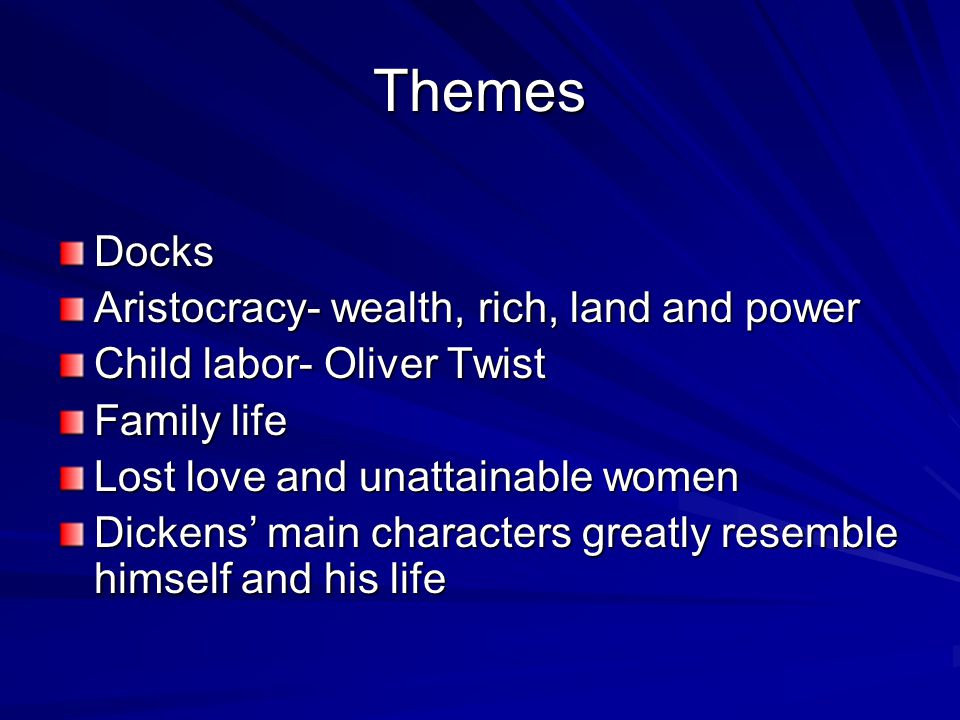 Themes

Docks
Aristocracy- wealth, rich, land and power
Child labor- Oliver Twist
Family life
Lost love and unattainable women
Dickens’ main characters greatly resemble himself and his life